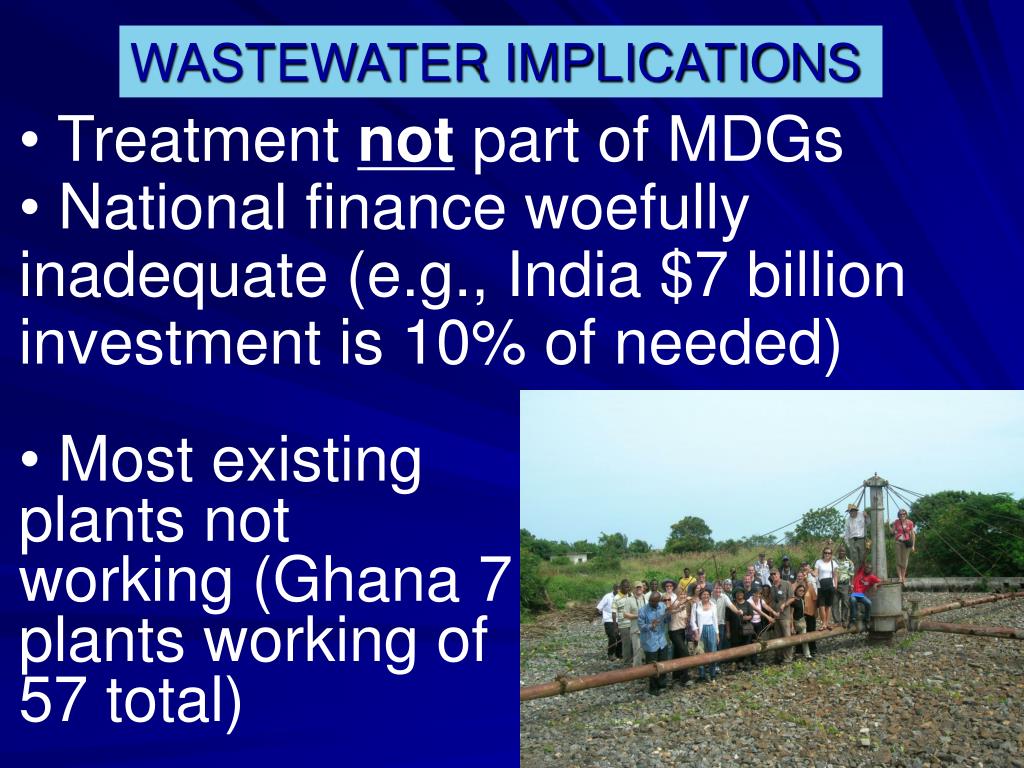 WASTEWATER IMPLICATIONS

• Treatment not part of MDGs
• National finance woefully inadequate (e.g., India \$7 billion investment is 10% of needed)

• Most existing plants not working (Ghana 7 plants working of 57 total)